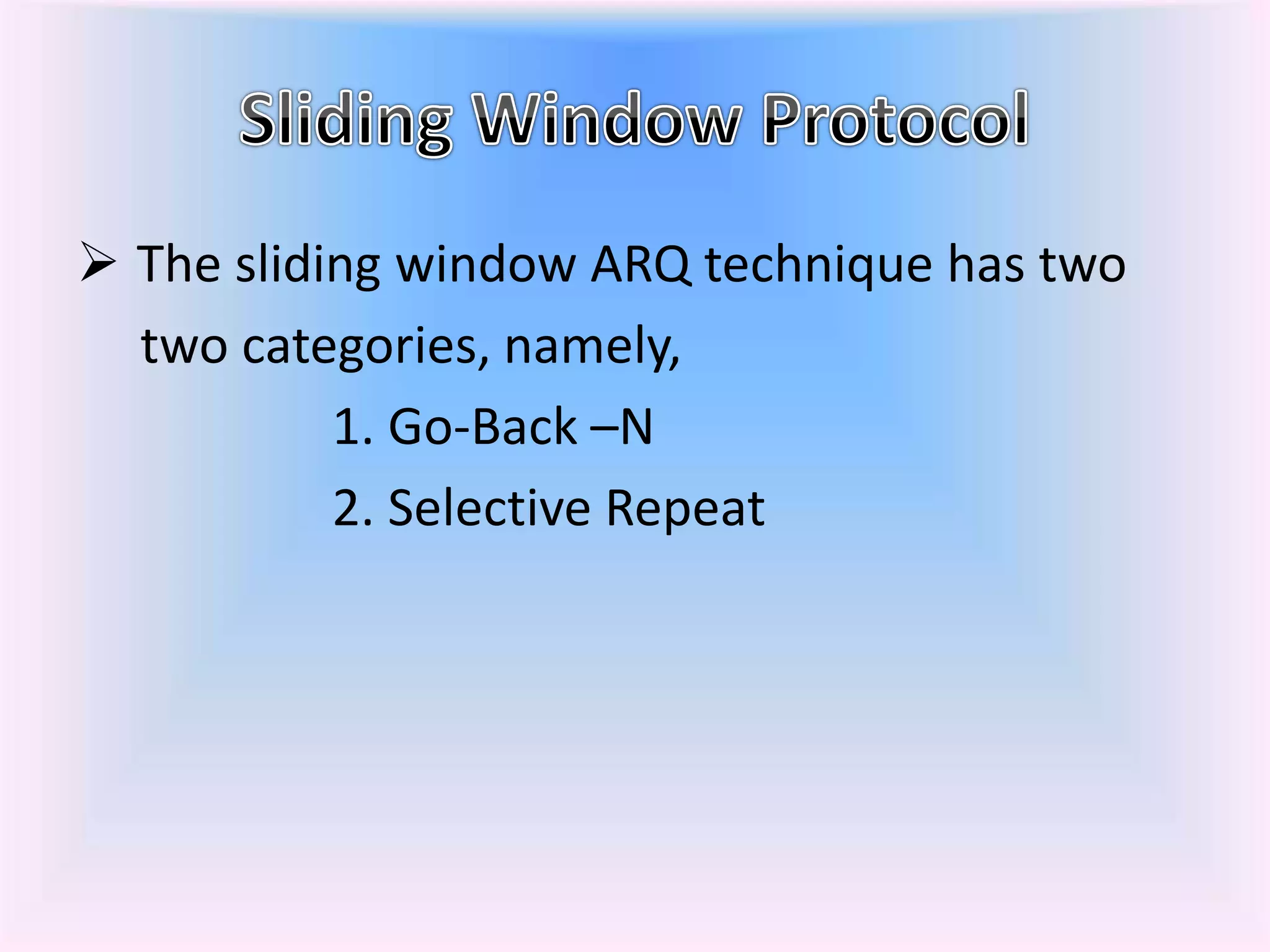 Sliding Window Protocol

➢ The sliding window ARQ technique has two two categories, namely,

1. Go-Back –N

2. Selective Repeat